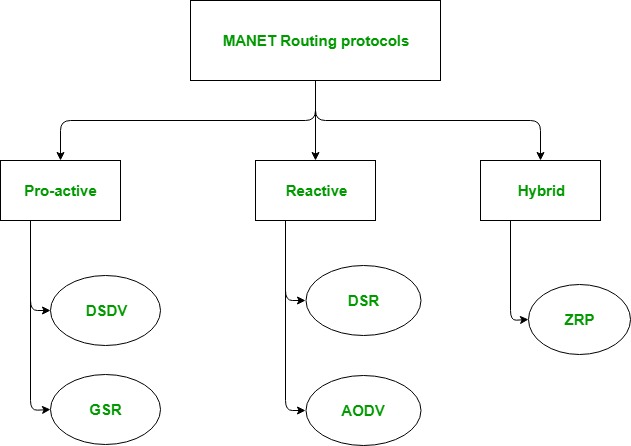 MANET Routing protocols

Pro-active

Reactive

Hybrid

DSDV

GSR

DSR

AODV

ZRP